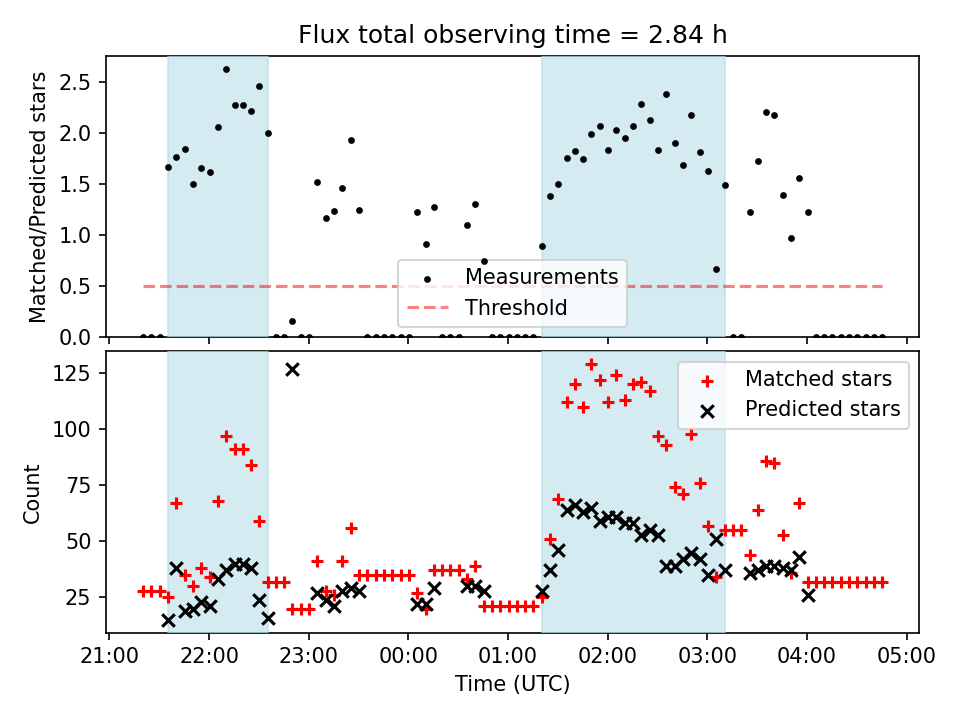 Flux total observing time = 2.84 h

Matched/Predicted stars

2.5
2.0
1.5
1.0
0.5
0.0

Measurements
Threshold

Count

125
100
75
50
25

Matched stars
Predicted stars

21:00 22:00 23:00 00:00 01:00 02:00 03:00 04:00 05:00

Time (UTC)